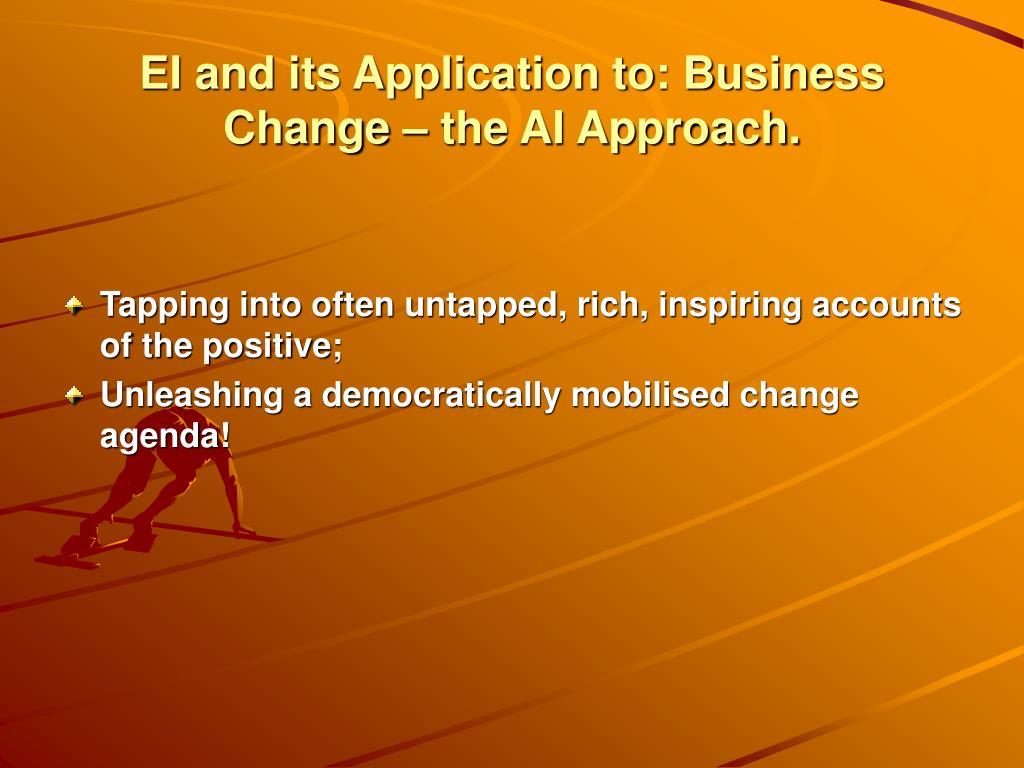 EI and its Application to: Business Change – the AI Approach.

Tapping into often untapped, rich, inspiring accounts of the positive;

Unleashing a democratically mobilised change agenda!